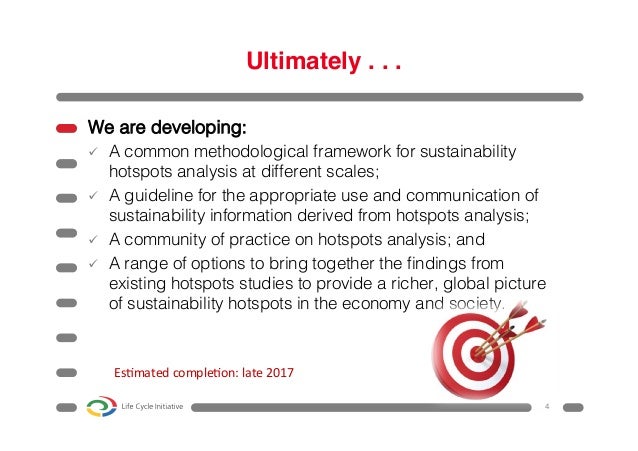 Ultimately . . .

We are developing:

✓ A common methodological framework for sustainability hotspots analysis at different scales;

✓ A guideline for the appropriate use and communication of sustainability information derived from hotspots analysis;

✓ A community of practice on hotspots analysis; and

✓ A range of options to bring together the findings from existing hotspots studies to provide a richer, global picture of sustainability hotspots in the economy and society.

Estimated completion: late 2017

Life Cycle Initiative

4